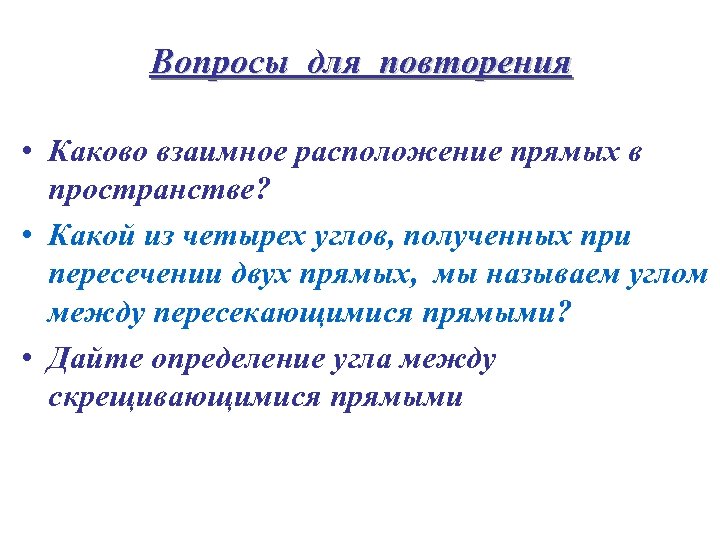 Вопросы для повторения

• Каково взаимное расположение прямых в пространстве?

• Какой из четырех углов, полученных при пересечении двух прямых, мы называем углом между пересекающимися прямыми?

• Дайте определение угла между скрещивающимися прямыми